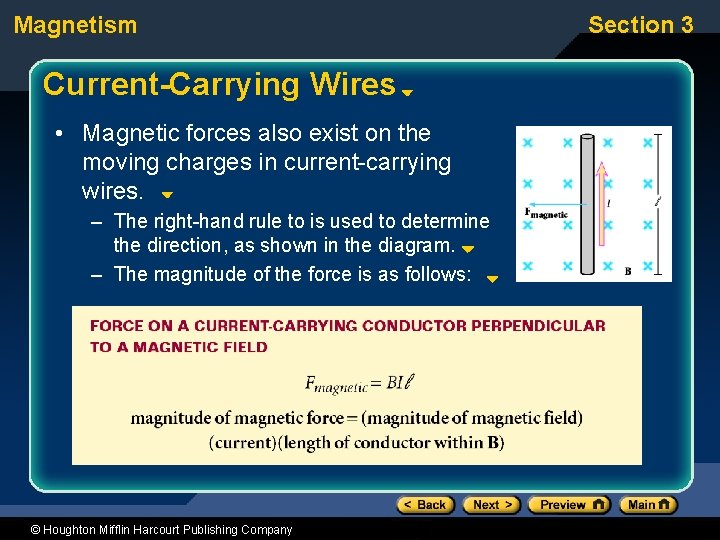 Magnetism

Section 3

Current-Carrying Wires

• Magnetic forces also exist on the moving charges in current-carrying wires.

– The right-hand rule to is used to determine the direction, as shown in the diagram.

– The magnitude of the force is as follows:

$F_{magnetic}$

$I$

$\ell$

B

FORCE ON A CURRENT-CARRYING CONDUCTOR PERPENDICULAR TO A MAGNETIC FIELD

$F_{magnetic} = BI\ell$

magnitude of magnetic force = (magnitude of magnetic field) (current)(length of conductor within B)

< Back

Next >

Preview

Main

© Houghton Mifflin Harcourt Publishing Company